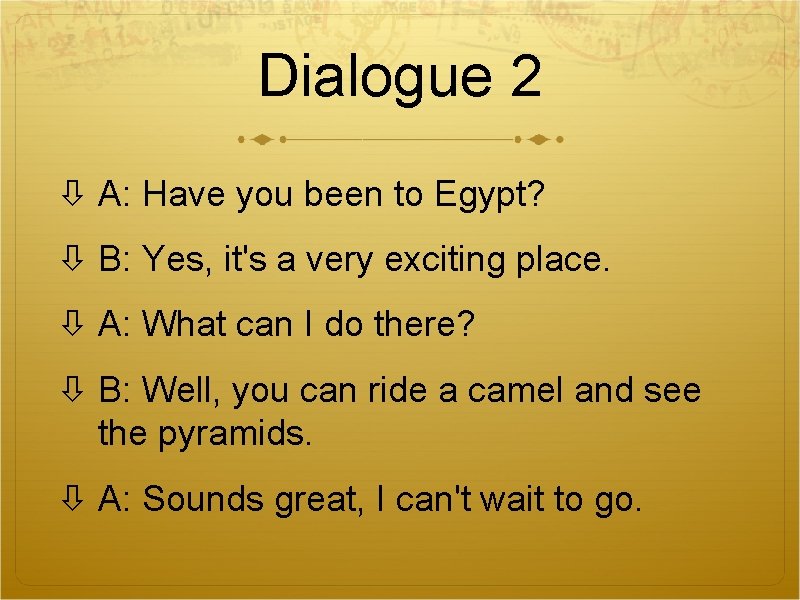 Dialogue 2

⇩ A: Have you been to Egypt?

⇩ B: Yes, it's a very exciting place.

⇩ A: What can I do there?

⇩ B: Well, you can ride a camel and see the pyramids.

⇩ A: Sounds great, I can't wait to go.